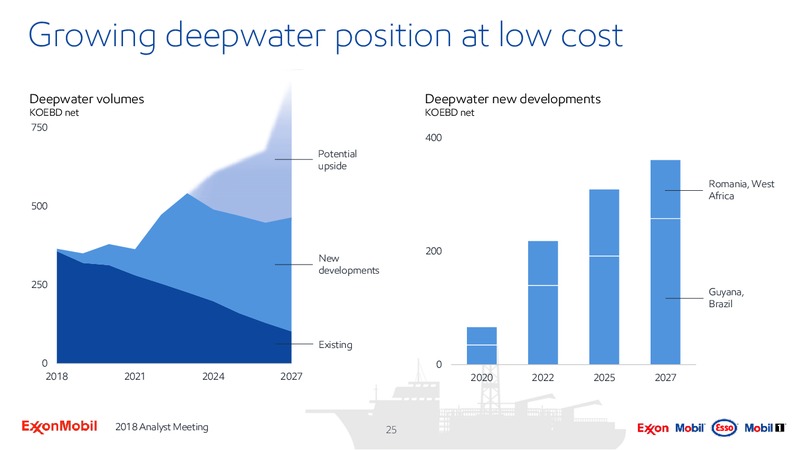 Growing deepwater position at low cost

Deepwater volumes
KOEBD net

750
500
250
0

2018
2021
2024
2027

Potential upside

New developments

Existing

Deepwater new developments
KOEBD net

400
200
0

2020
2022
2025
2027

Romania, West Africa

Guyana, Brazil

ExxonMobil 2018 Analyst Meeting

25

Exxon Mobil Esso Mobil 1